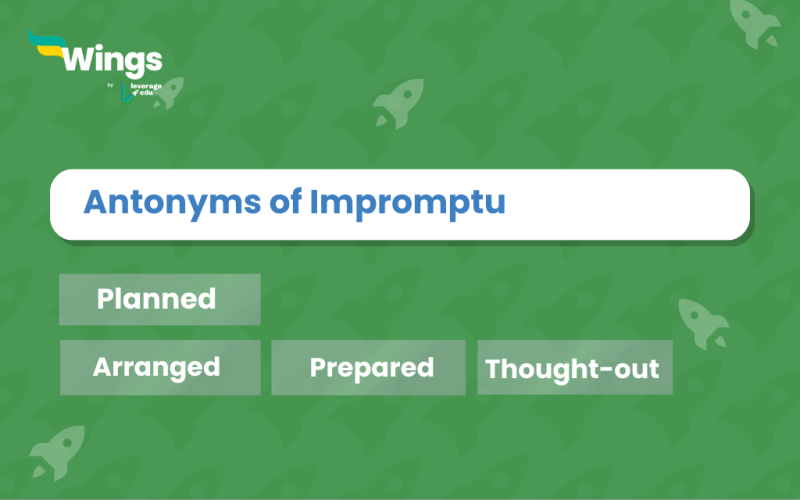 Wings
by leverage edu

Antonyms of Impromptu

Planned

Arranged

Prepared

Thought-out